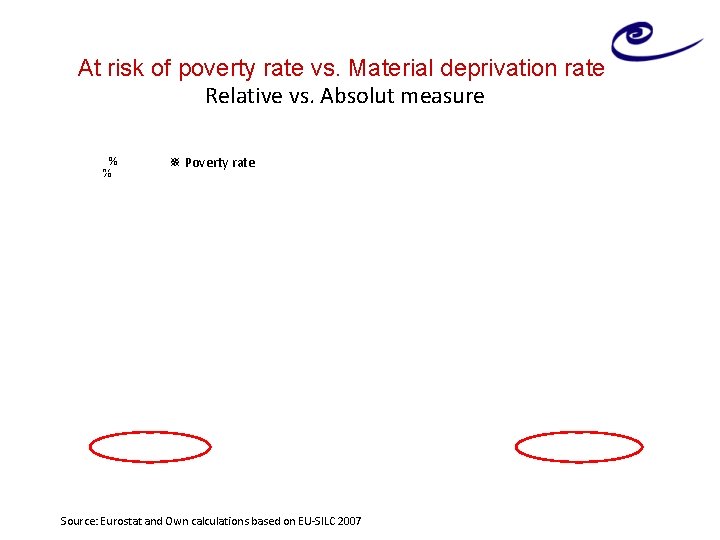 At risk of poverty rate vs. Material deprivation rate
Relative vs. Absolut measure

%
%

Poverty rate

Source: Eurostat and Own calculations based on EU-SILC 2007